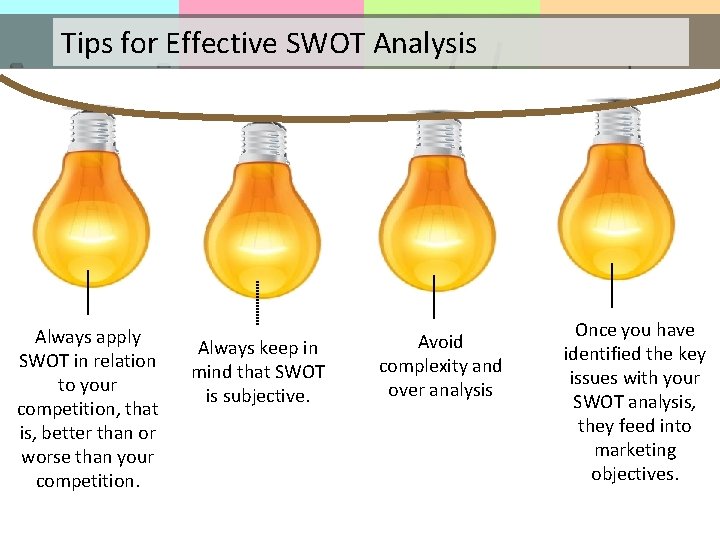 Tips for Effective SWOT Analysis

Always apply SWOT in relation to your competition, that is, better than or worse than your competition.

Always keep in mind that SWOT is subjective.

Avoid complexity and over analysis

Once you have identified the key issues with your SWOT analysis, they feed into marketing objectives.